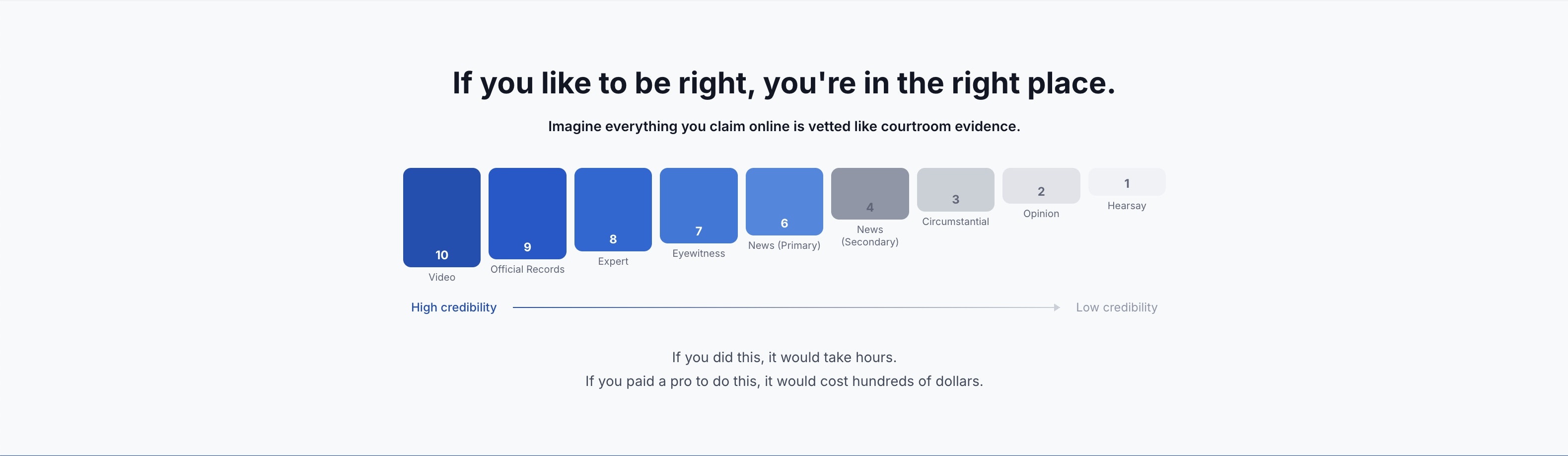 If you like to be right, you're in the right place.

Imagine everything you claim online is vetted like courtroom evidence.

10
Video

9
Official Records

8
Expert

7
Eyewitness

6
News (Primary)

4
News (Secondary)

3
Circumstantial

2
Opinion

1
Hearsay

High credibility

Low credibility

If you did this, it would take hours.
If you paid a pro to do this, it would cost hundreds of dollars.